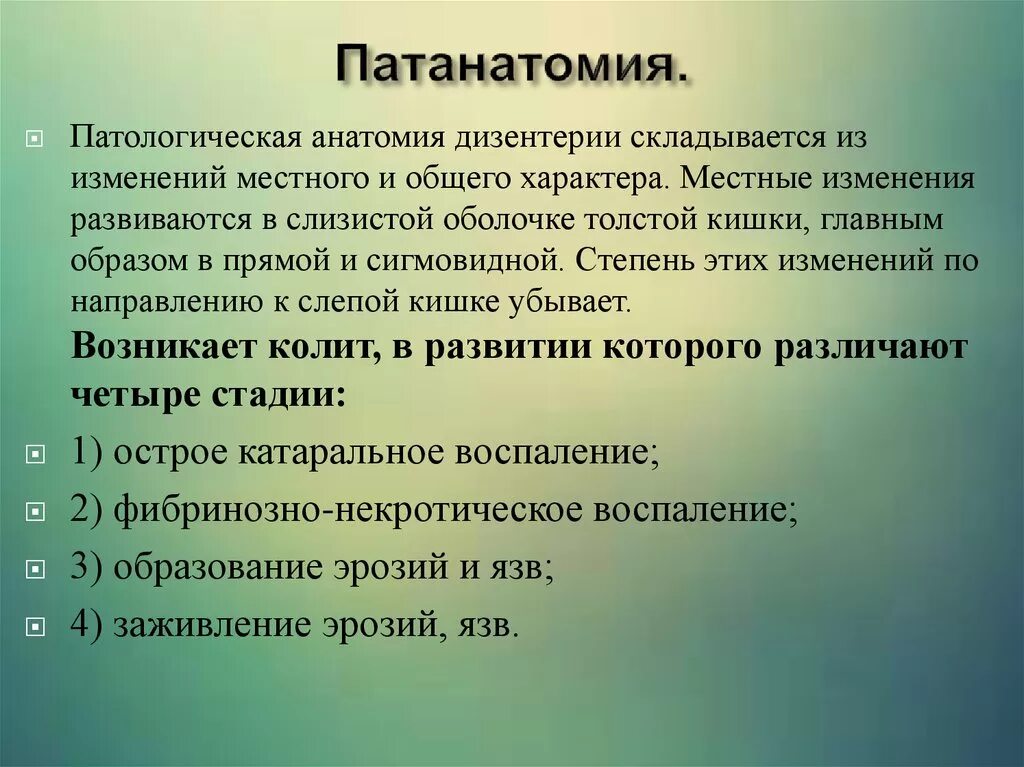 Патанатомия.

Патологическая анатомия дизентерии складывается из изменений местного и общего характера. Местные изменения развиваются в слизистой оболочке толстой кишки, главным образом в прямой и сигмовидной. Степень этих изменений по направлению к слепой кишке убывает.

Возникает колит, в развитии которого различают четыре стадии:

1) острое катаральное воспаление;

2) фибринозно-некротическое воспаление;

3) образование эрозий и язв;

4) заживление эрозий, язв.